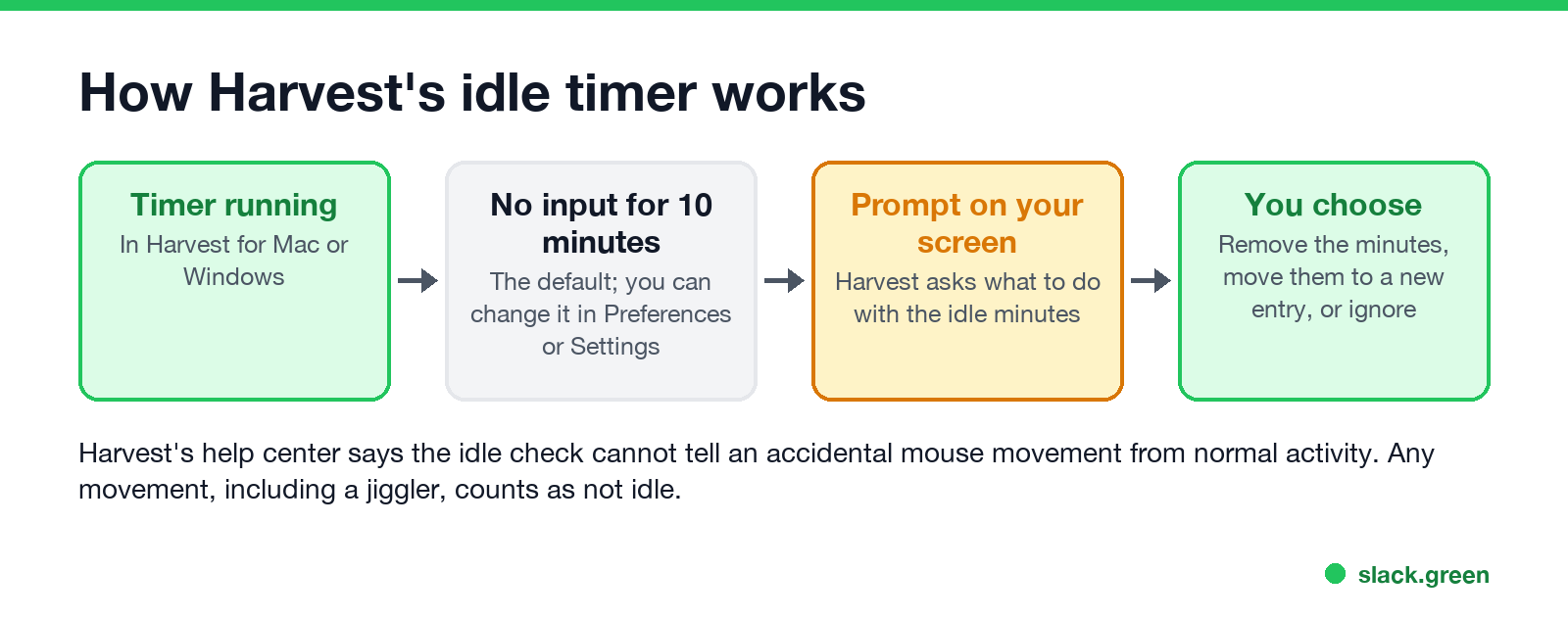 How Harvest's idle timer works

Timer running
In Harvest for Mac or Windows

No input for 10 minutes
The default; you can change it in Preferences or Settings

Prompt on your screen
Harvest asks what to do with the idle minutes

You choose
Remove the minutes, move them to a new entry, or ignore

Harvest's help center says the idle check cannot tell an accidental mouse movement from normal activity. Any movement, including a jiggler, counts as not idle.

slack.green